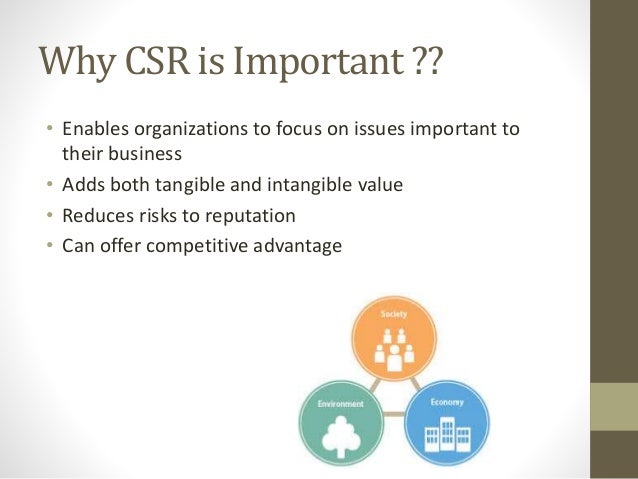 Why CSR is Important ??

• Enables organizations to focus on issues important to their business
• Adds both tangible and intangible value
• Reduces risks to reputation
• Can offer competitive advantage

Society

Environment

Economy